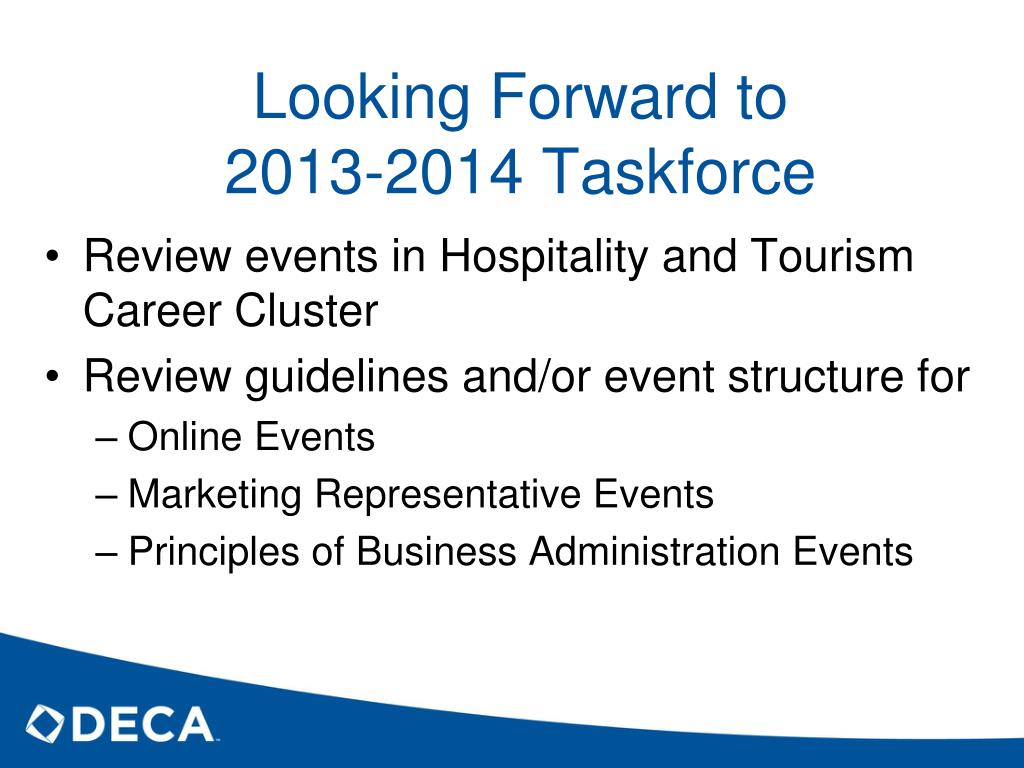 Looking Forward to
2013-2014 Taskforce

• Review events in Hospitality and Tourism Career Cluster
• Review guidelines and/or event structure for
– Online Events
– Marketing Representative Events
– Principles of Business Administration Events

DECA